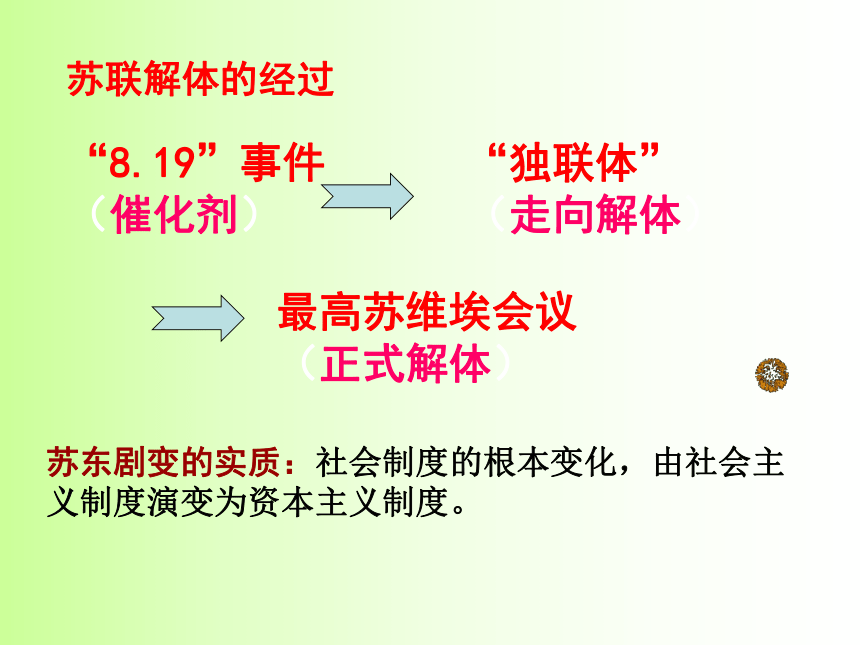 苏联解体的经过

“8.19”事件
（催化剂）

“独联体”
（走向解体）

最高苏维埃会议
（正式解体）

苏东剧变的实质：社会制度的根本变化，由社会主义制度演变为资本主义制度。